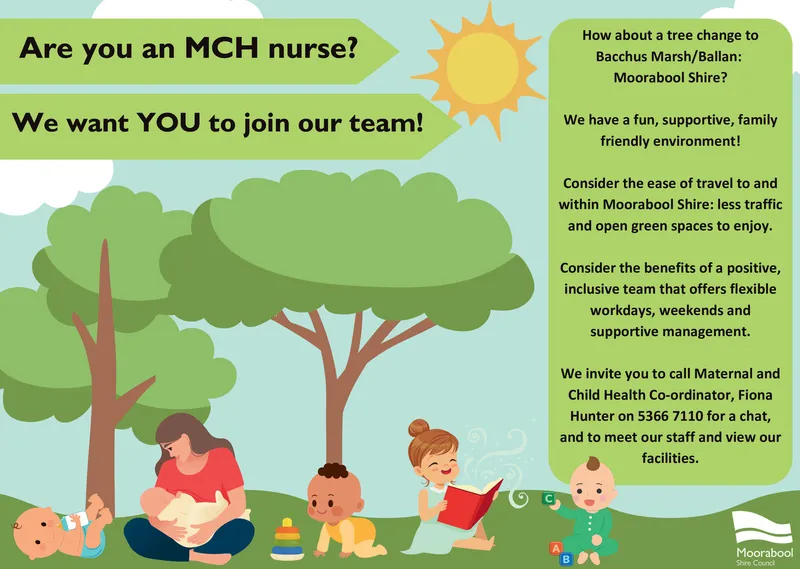 Are you an MCH nurse?

We want YOU to join our team!

How about a tree change to Bacchus Marsh/Ballan: Moorabool Shire?

We have a fun, supportive, family friendly environment!

Consider the ease of travel to and within Moorabool Shire: less traffic and open green spaces to enjoy.

Consider the benefits of a positive, inclusive team that offers flexible workdays, weekends and supportive management.

We invite you to call Maternal and Child Health Co-ordinator, Fiona Hunter on 5366 7110 for a chat, and to meet our staff and view our facilities.

C

A B

Moorabool
Shire Council